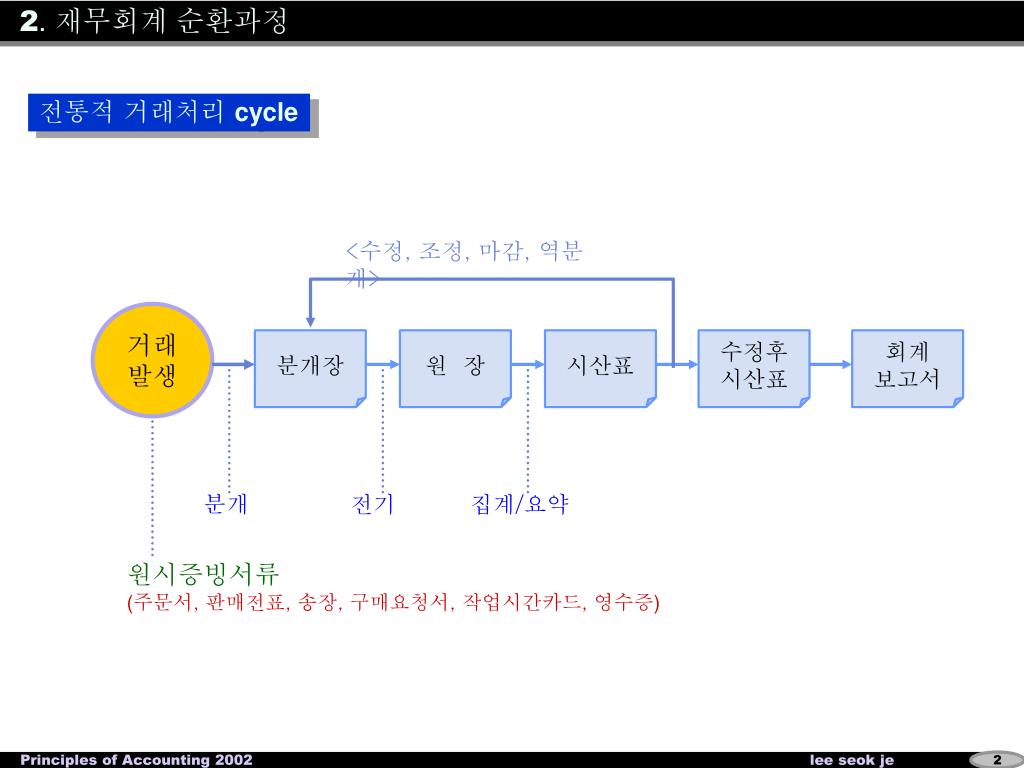 2. 재무회계 순환과정

전통적 거래처리 cycle

<수정, 조정, 마감, 역분개>

거래 발생

분개장

원 장

시산표

수정후 시산표

회계 보고서

분개

전기

집계/요약

원시증빙서류
(주문서, 판매전표, 송장, 구매요청서, 작업시간카드, 영수증)

Principles of Accounting 2002

lee seok je

2